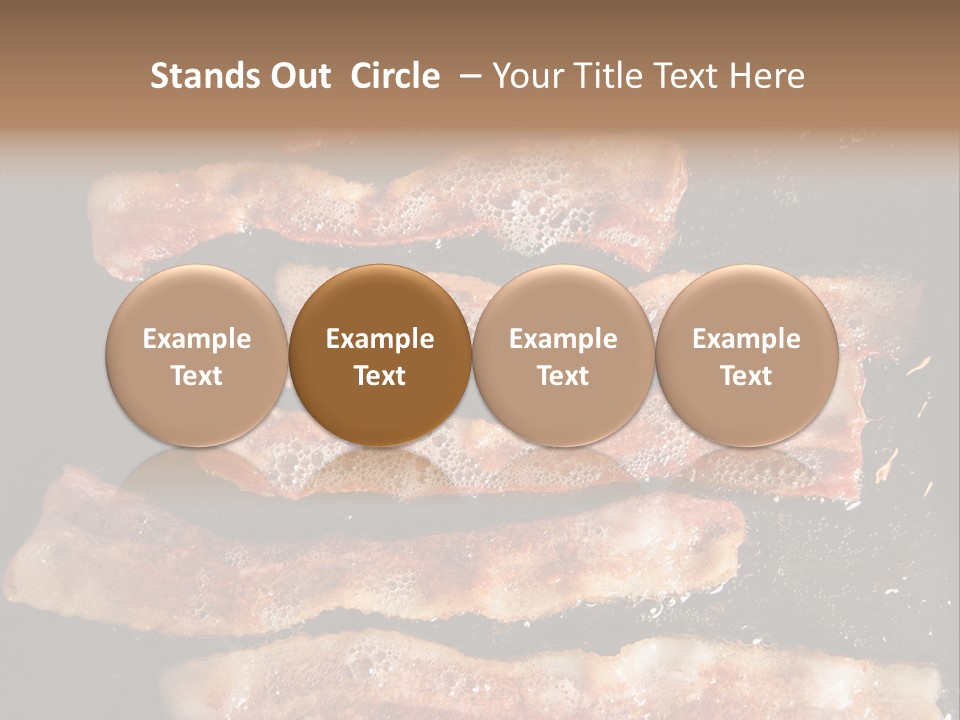 Stands Out Circle – Your Title Text Here

Example Text

Example Text

Example Text

Example Text